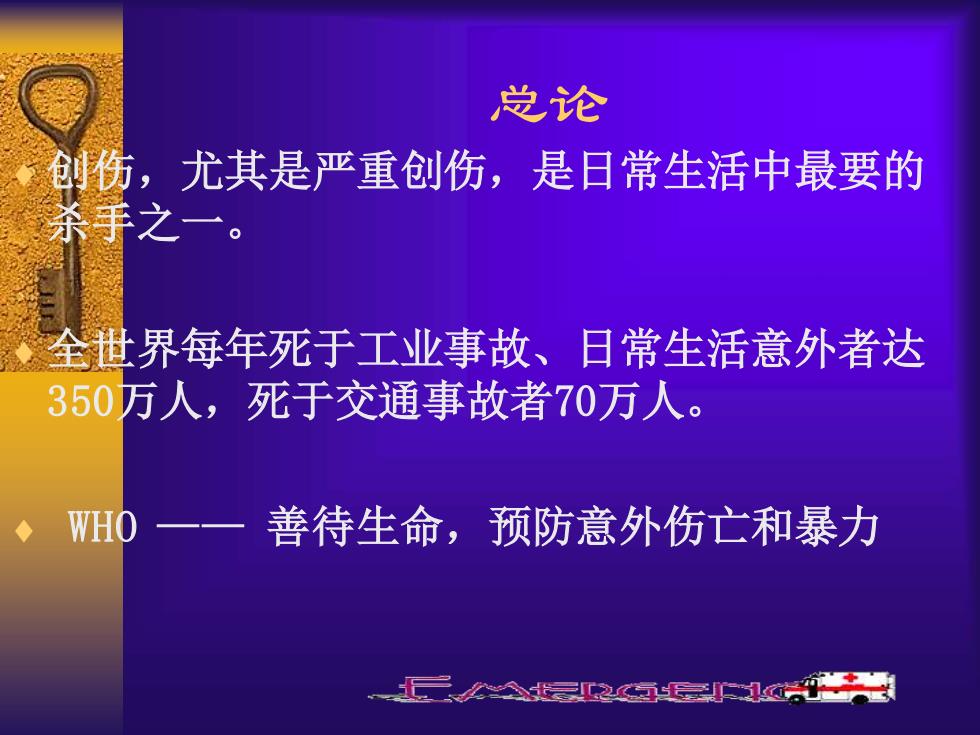 总论

♦ 创伤，尤其是严重创伤，是日常生活中最要的杀手之一。

♦ 全世界每年死于工业事故、日常生活意外者达350万人，死于交通事故者70万人。

♦ WHO —— 善待生命，预防意外伤亡和暴力

EMERGENC